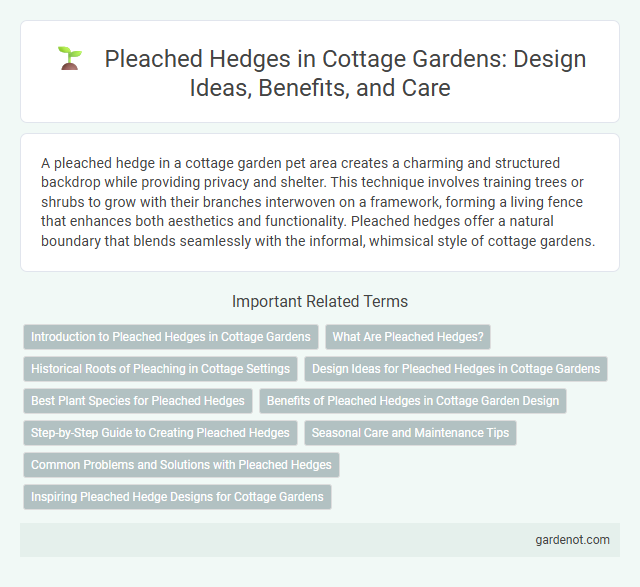 Pleached Hedges in Cottage Gardens: Design Ideas, Benefits, and Care

A pleached hedge in a cottage garden pet area creates a charming and structured backdrop while providing privacy and shelter. This technique involves training trees or shrubs to grow with their branches interwoven on a framework, forming a living fence that enhances both aesthetics and functionality. Pleached hedges offer a natural boundary that blends seamlessly with the informal, whimsical style of cottage gardens.

Important Related Terms

Introduction to Pleached Hedges in Cottage Gardens

What Are Pleached Hedges?

Historical Roots of Pleaching in Cottage Settings

Design Ideas for Pleached Hedges in Cottage Gardens

Best Plant Species for Pleached Hedges

Benefits of Pleached Hedges in Cottage Garden Design

Step-by-Step Guide to Creating Pleached Hedges

Seasonal Care and Maintenance Tips

Common Problems and Solutions with Pleached Hedges

Inspiring Pleached Hedge Designs for Cottage Gardens

gardenot.com